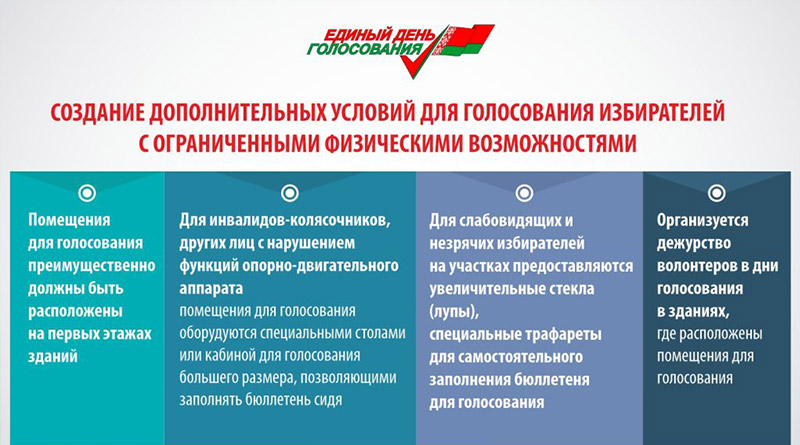 ЕДИНЫЙ ДЕНЬ ГОЛОСОВАНИЯ

СОЗДАНИЕ ДОПОЛНИТЕЛЬНЫХ УСЛОВИЙ ДЛЯ ГОЛОСОВАНИЯ ИЗБИРАТЕЛЕЙ С ОГРАНИЧЕННЫМИ ФИЗИЧЕСКИМИ ВОЗМОЖНОСТЯМИ

Помещения для голосования преимущественно должны быть расположены на первых этажах зданий

Для инвалидов-колясочников, других лиц с нарушением функций опорно-двигательного аппарата помещения для голосования оборудуются специальными столами или кабиной для голосования большего размера, позволяющими заполнять бюллетень сидя

Для слабовидящих и незрячих избирателей на участках предоставляются увеличительные стекла (лупы), специальные трафареты для самостоятельного заполнения бюллетеня для голосования

Организуется дежурство волонтеров в дни голосования в зданиях, где расположены помещения для голосования